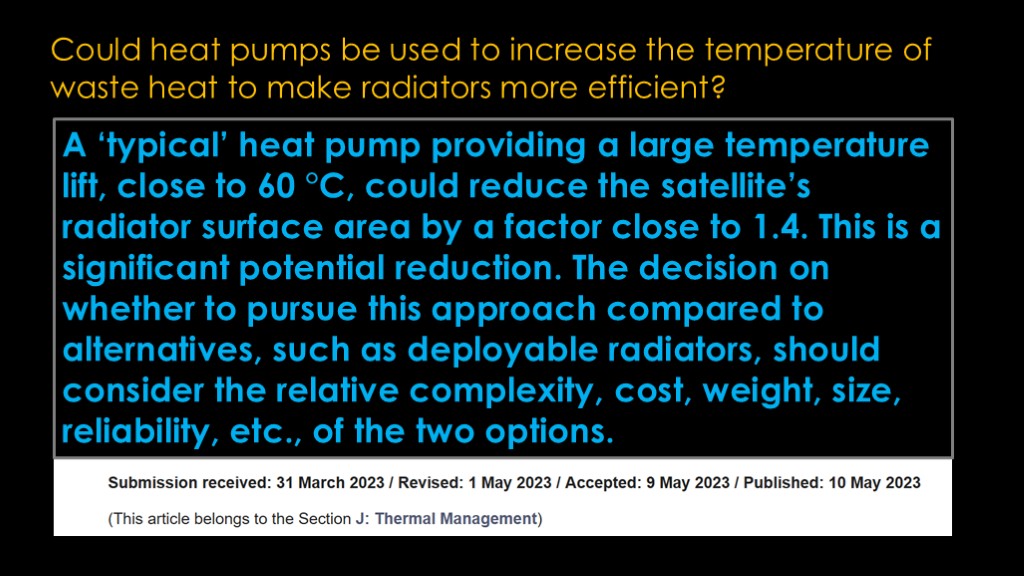 Could heat pumps be used to increase the temperature of waste heat to make radiators more efficient?

A ‘typical’ heat pump providing a large temperature lift, close to 60 °C, could reduce the satellite’s radiator surface area by a factor close to 1.4. This is a significant potential reduction. The decision on whether to pursue this approach compared to alternatives, such as deployable radiators, should consider the relative complexity, cost, weight, size, reliability, etc., of the two options.

Submission received: 31 March 2023 / Revised: 1 May 2023 / Accepted: 9 May 2023 / Published: 10 May 2023

(This article belongs to the Section J: Thermal Management)